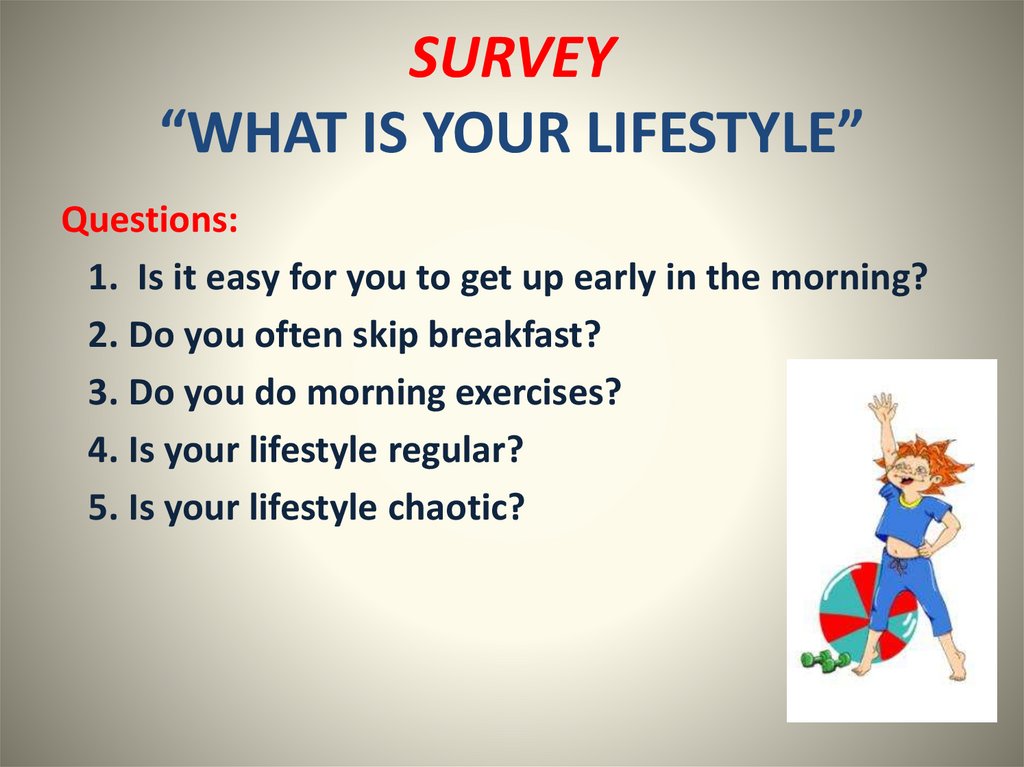 SURVEY
“WHAT IS YOUR LIFESTYLE”

Questions:

1. Is it easy for you to get up early in the morning?
2. Do you often skip breakfast?
3. Do you do morning exercises?
4. Is your lifestyle regular?
5. Is your lifestyle chaotic?